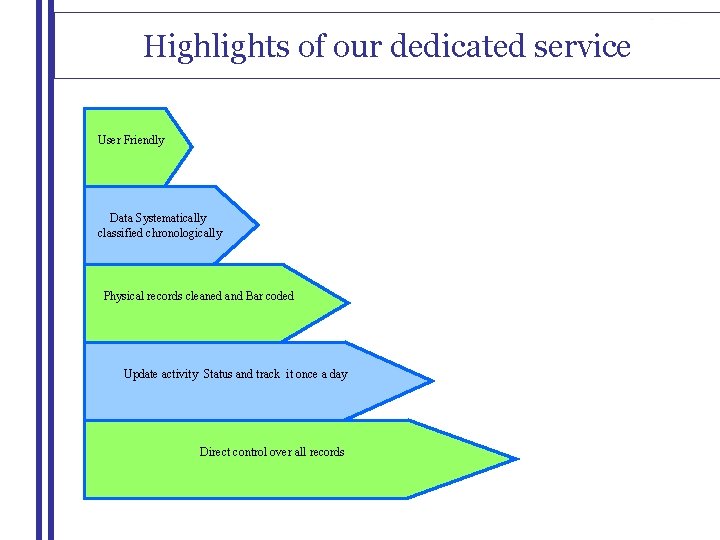 Highlights of our dedicated service

User Friendly

Data Systematically classified chronologically

Physical records cleaned and Bar coded

Update activity Status and track it once a day

Direct control over all records